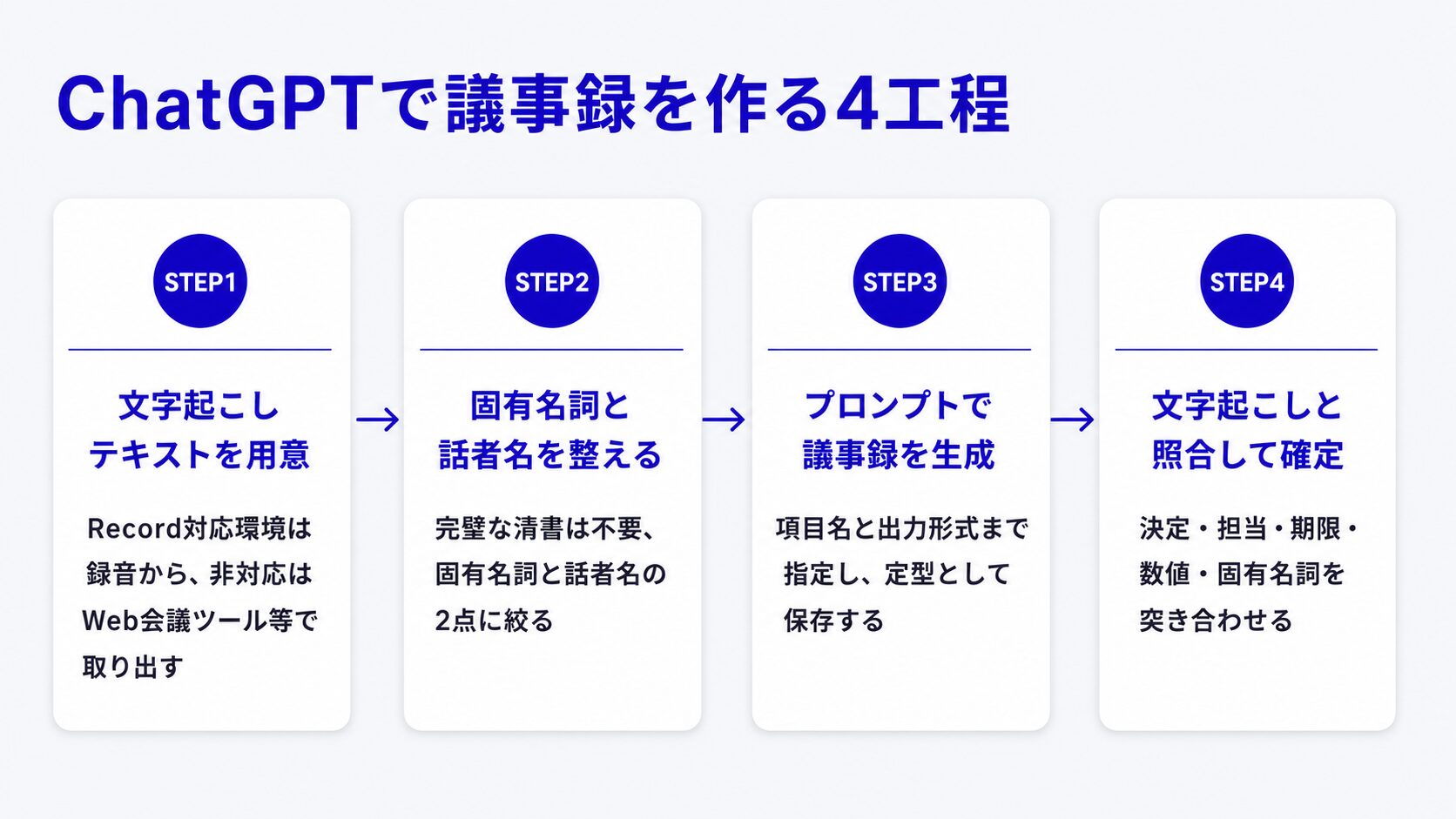 ChatGPTで議事録を作る4工程

STEP1

文字起こし
テキストを用意

Record対応環境は録音から、非対応はWeb会議ツール等で取り出す

→

STEP2

固有名詞と
話者名を整える

完璧な清書は不要、固有名詞と話者名の2点に絞る

→

STEP3

プロンプトで
議事録を生成

項目名と出力形式まで指定し、定型として保存する

→

STEP4

文字起こしと
照合して確定

決定・担当・期限・数値・固有名詞を突き合わせる